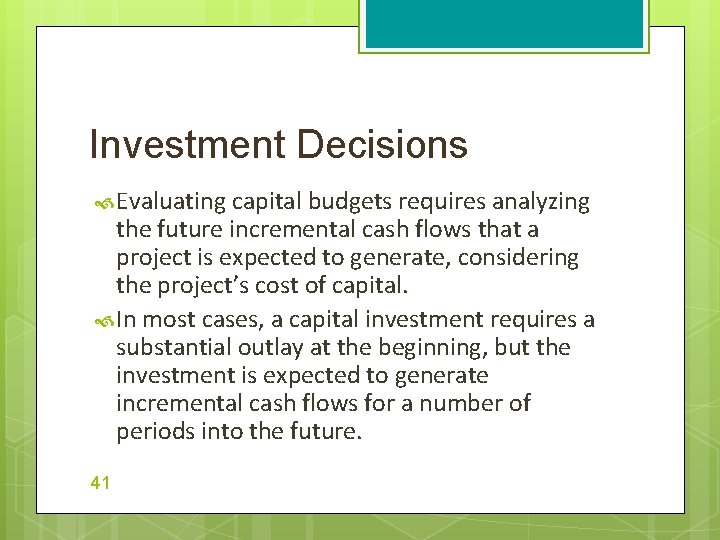 Investment Decisions

Evaluating capital budgets requires analyzing the future incremental cash flows that a project is expected to generate, considering the project's cost of capital.

In most cases, a capital investment requires a substantial outlay at the beginning, but the investment is expected to generate incremental cash flows for a number of periods into the future.

41